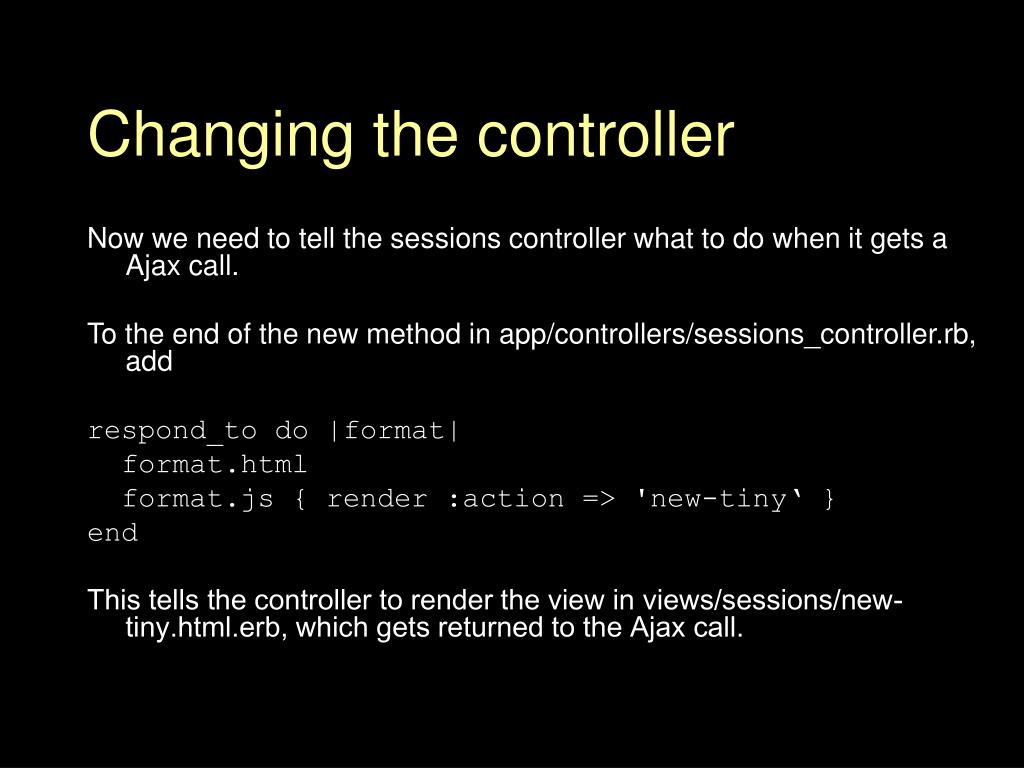 Changing the controller

Now we need to tell the sessions controller what to do when it gets a Ajax call.

To the end of the new method in app/controllers/sessions_controller.rb, add

respond_to do |format|
 format.html
 format.js { render :action => 'new-tiny‘ }
end

This tells the controller to render the view in views/sessions/new-tiny.html.erb, which gets returned to the Ajax call.